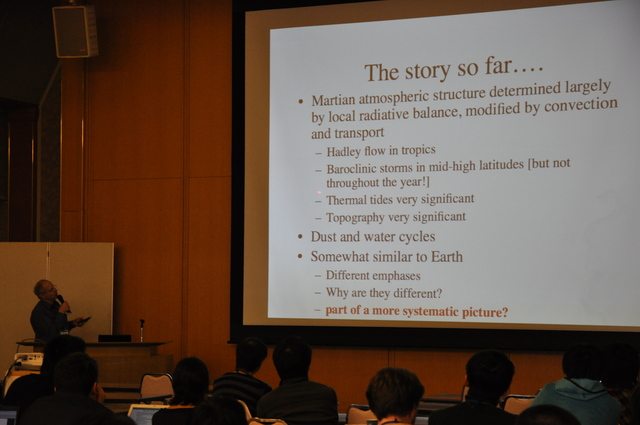 The story so far….

• Martian atmospheric structure determined largely by local radiative balance, modified by convection and transport
  – Hadley flow in tropics
  – Baroclinic storms in mid-high latitudes [but not throughout the year!]
  – Thermal tides very significant
  – Topography very significant
• Dust and water cycles
• Somewhat similar to Earth
  – Different emphases
  – Why are they different?
  – part of a more systematic picture?